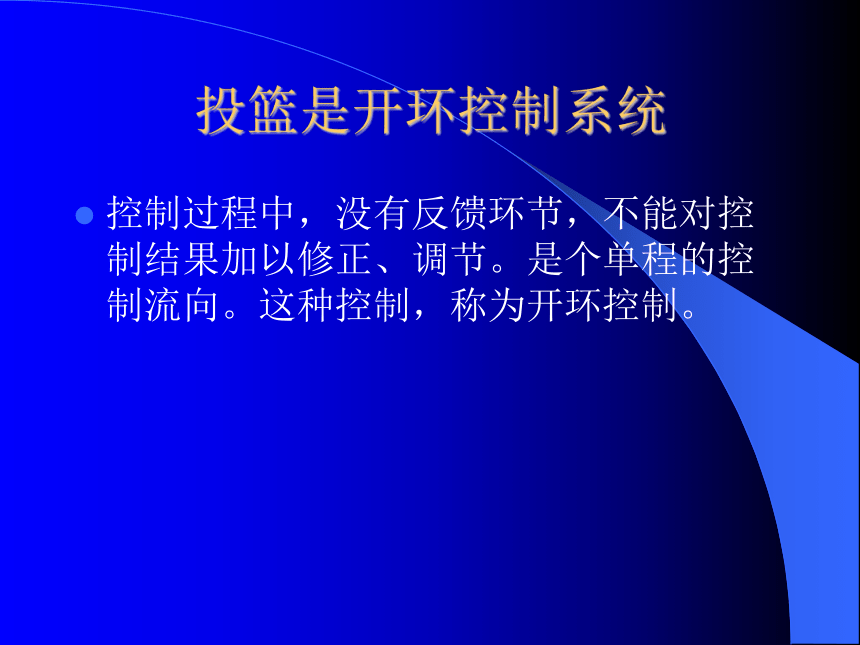 投篮是开环控制系统

控制过程中，没有反馈环节，不能对控制结果加以修正、调节。是个单程的控制流向。这种控制，称为开环控制。